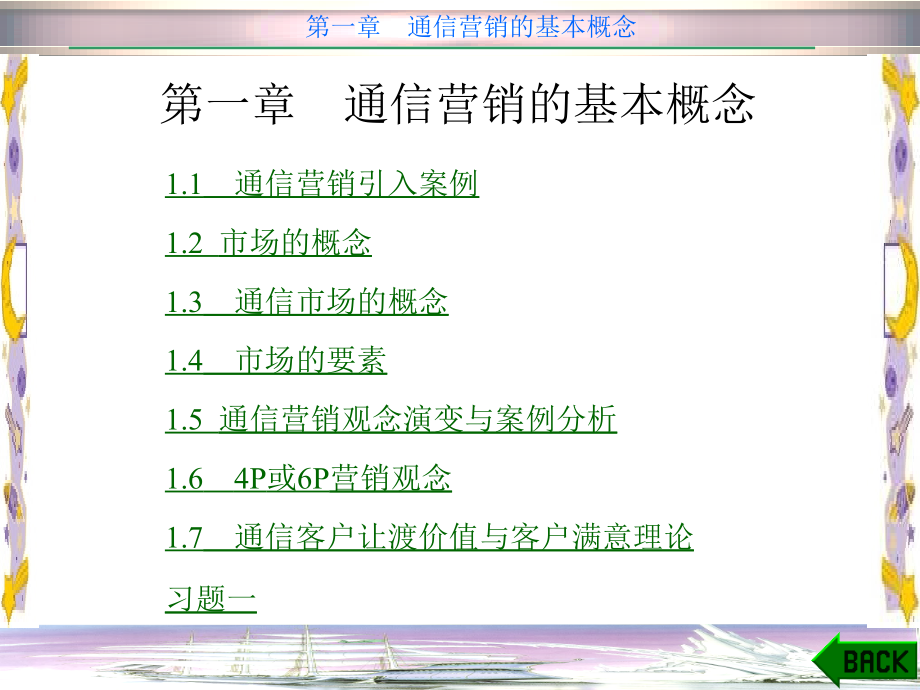 第一章　通信营销的基本概念

第一章　通信营销的基本概念

1.1　通信营销引入案例

1.2 市场的概念

1.3　通信市场的概念

1.4　市场的要素

1.5 通信营销观念演变与案例分析

1.6　4P或6P营销观念

1.7　通信客户让渡价值与客户满意理论

习题一

BACK